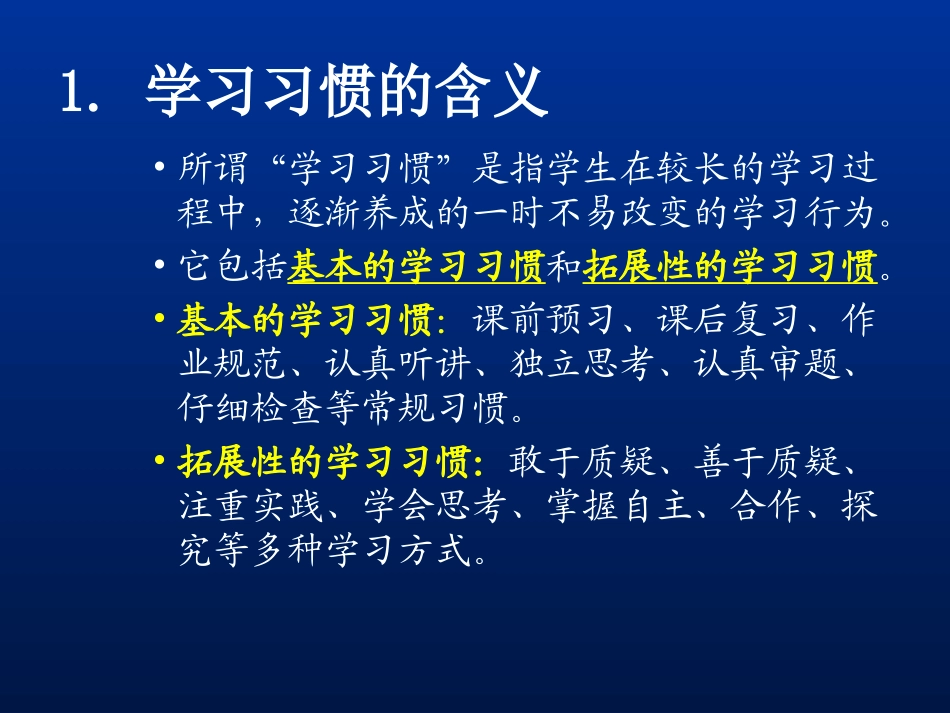 1. 学习习惯的含义

• 所谓“学习习惯”是指学生在较长的学习过程中，逐渐养成的一时不易改变的学习行为。

• 它包括基本的学习习惯和拓展性的学习习惯。

• 基本的学习习惯：课前预习、课后复习、作业规范、认真听讲、独立思考、认真审题、仔细检查等常规习惯。

• 拓展性的学习习惯：敢于质疑、善于质疑、注重实践、学会思考、掌握自主、合作、探究等多种学习方式。